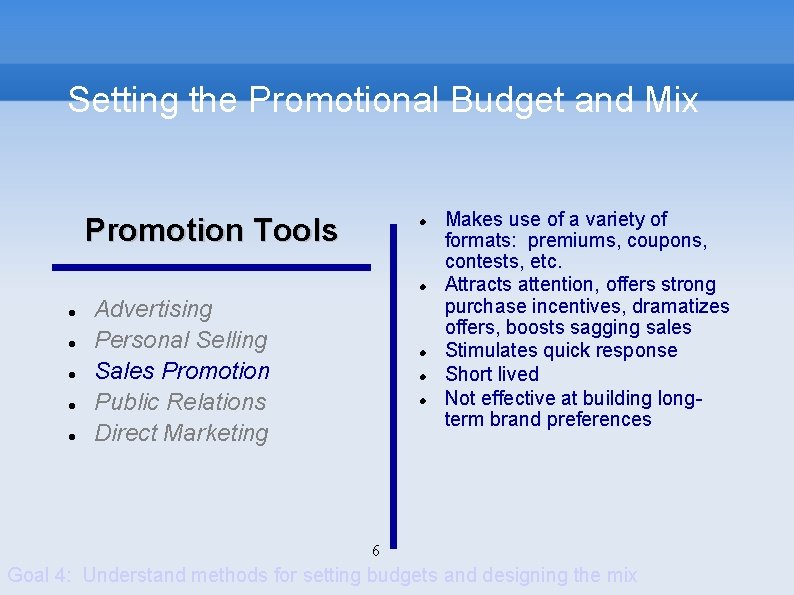 Setting the Promotional Budget and Mix

Promotion Tools

- Advertising
- Personal Selling
- Sales Promotion
- Public Relations
- Direct Marketing

- Makes use of a variety of formats: premiums, coupons, contests, etc.
- Attracts attention, offers strong purchase incentives, dramatizes offers, boosts sagging sales
- Stimulates quick response
- Short lived
- Not effective at building long-term brand preferences

6

Goal 4: Understand methods for setting budgets and designing the mix